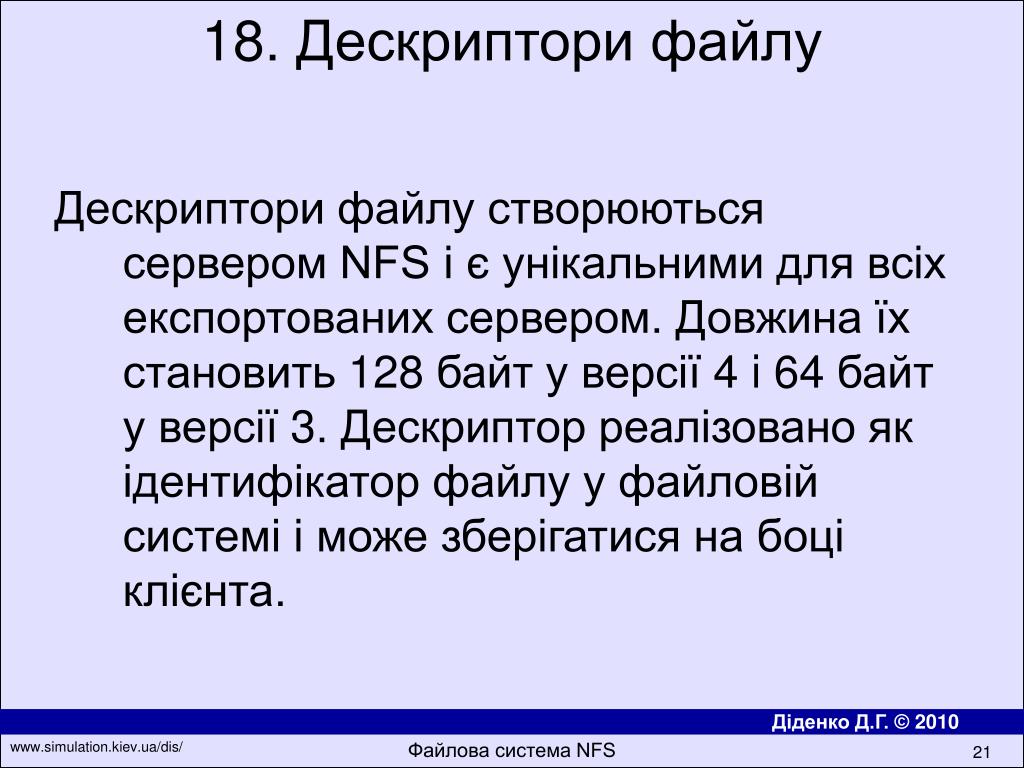 18. Дескриптори файлу

Дескриптори файлу створюються сервером NFS і є унікальними для всіх експортованих сервером. Довжина їх становить 128 байт у версії 4 і 64 байт у версії 3. Дескриптор реалізовано як ідентифікатор файлу у файловій системі і може зберігатися на боці клієнта.

Діденко Д.Г. © 2010

www.simulation.kiev.ua/dis/

Файлова система NFS

21